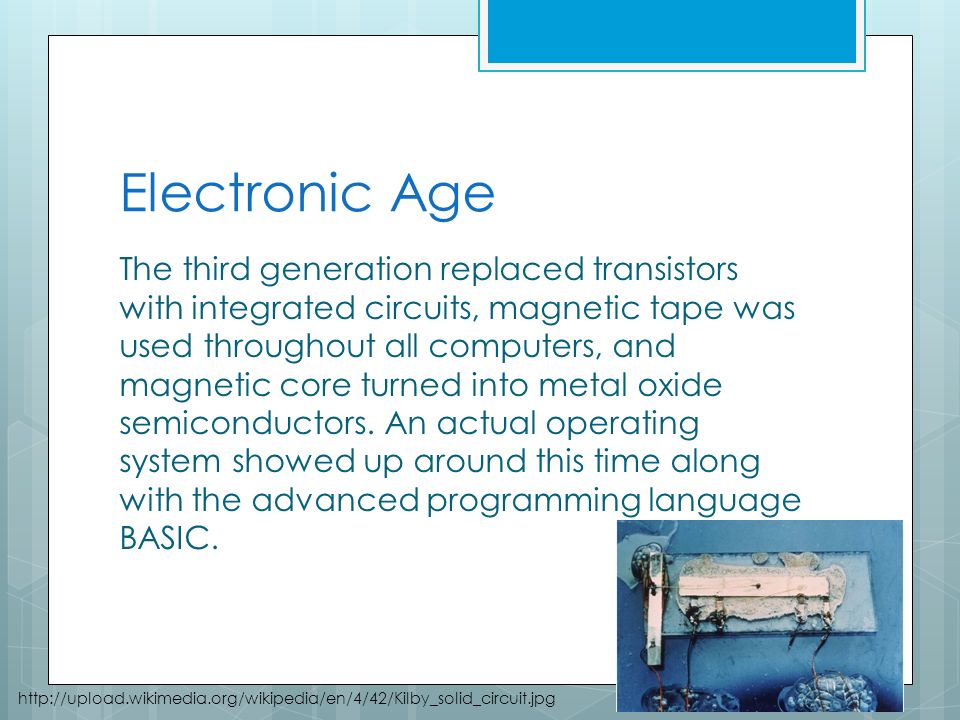 Electronic Age

The third generation replaced transistors with integrated circuits, magnetic tape was used throughout all computers, and magnetic core turned into metal oxide semiconductors. An actual operating system showed up around this time along with the advanced programming language BASIC.

http://upload.wikimedia.org/wikipedia/en/4/42/Kilby_solid_circuit.jpg